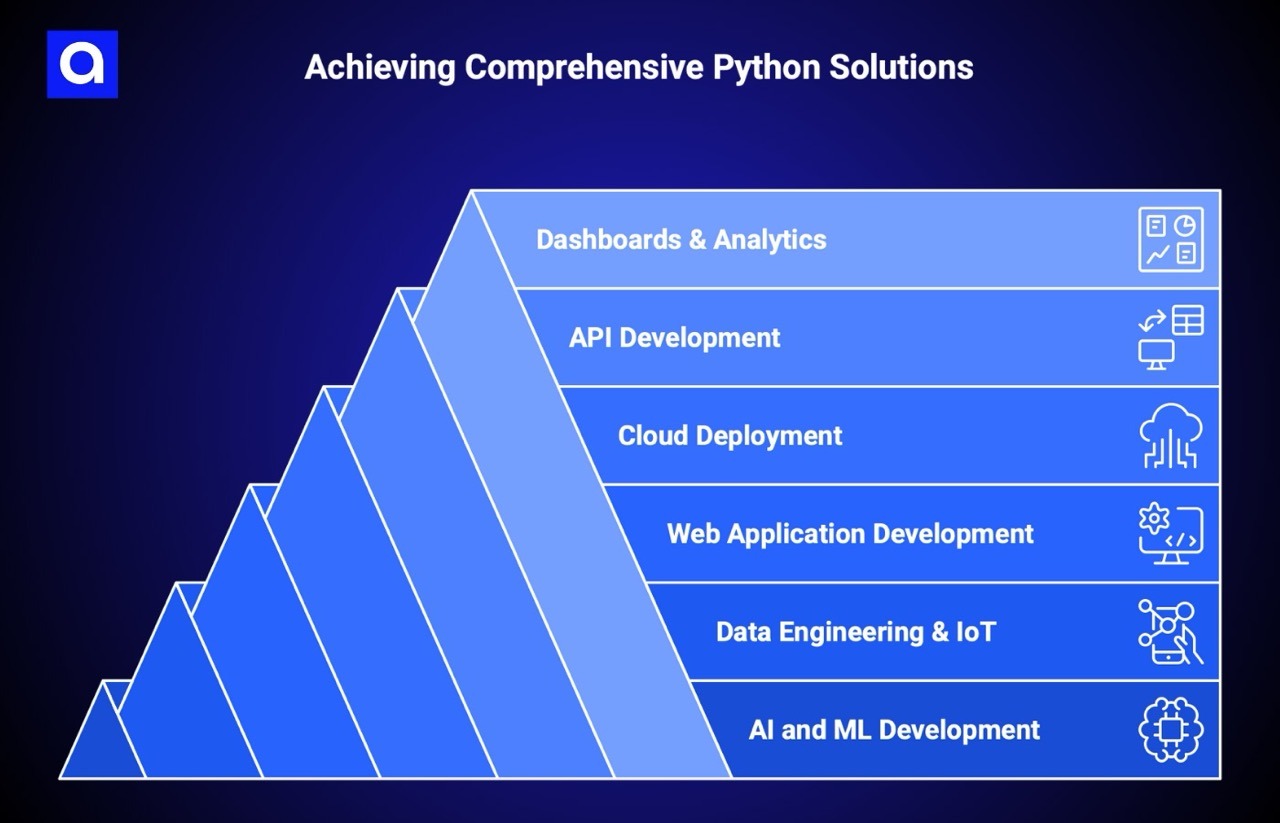 a

Achieving Comprehensive Python Solutions

Dashboards & Analytics

API Development

Cloud Deployment

Web Application Development

Data Engineering & IoT

AI and ML Development